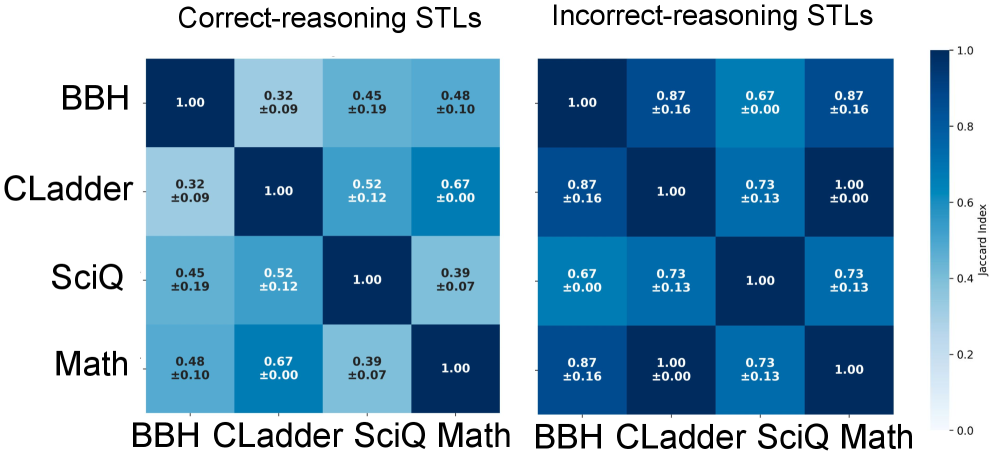 Correct-reasoning STLs

| | BBH | CLadder | SciQ | Math |
|---|---|---|---|---|
| BBH | 1.00 | 0.32 ±0.09 | 0.45 ±0.19 | 0.48 ±0.10 |
| CLadder | 0.32 ±0.09 | 1.00 | 0.52 ±0.12 | 0.67 ±0.00 |
| SciQ | 0.45 ±0.19 | 0.52 ±0.12 | 1.00 | 0.39 ±0.07 |
| Math | 0.48 ±0.10 | 0.67 ±0.00 | 0.39 ±0.07 | 1.00 |

Incorrect-reasoning STLs

| | BBH | CLadder | SciQ | Math |
|---|---|---|---|---|
| BBH | 1.00 | 0.87 ±0.16 | 0.67 ±0.00 | 0.87 ±0.16 |
| CLadder | 0.87 ±0.16 | 1.00 | 0.73 ±0.13 | 1.00 ±0.00 |
| SciQ | 0.67 ±0.00 | 0.73 ±0.13 | 1.00 | 0.73 ±0.13 |
| Math | 0.87 ±0.16 | 1.00 ±0.00 | 0.73 ±0.13 | 1.00 |

Jaccard Index
1.0
0.8
0.6
0.4
0.2
0.0